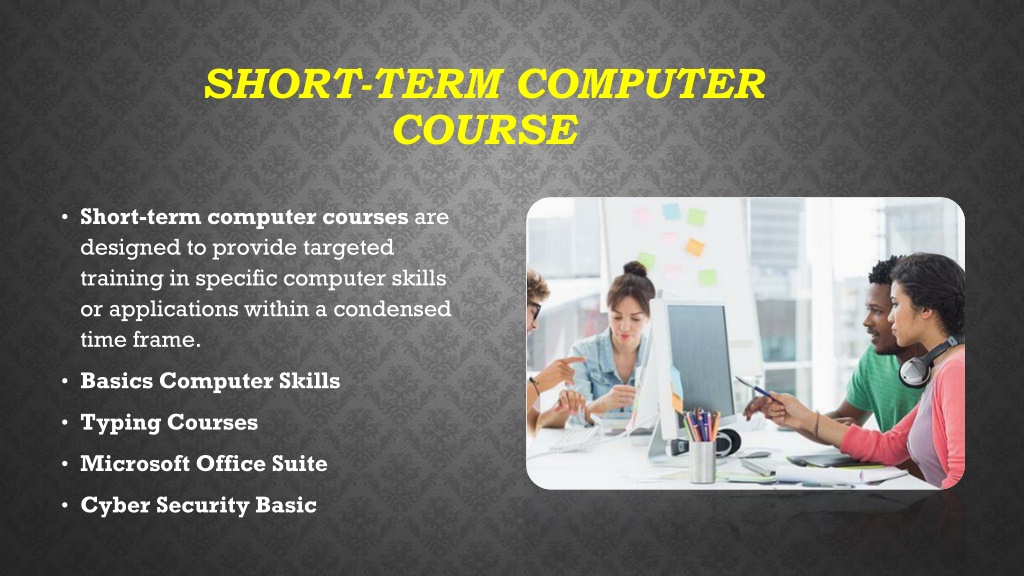 SHORT-TERM COMPUTER COURSE

• Short-term computer courses are designed to provide targeted training in specific computer skills or applications within a condensed time frame.
• Basics Computer Skills
• Typing Courses
• Microsoft Office Suite
• Cyber Security Basic